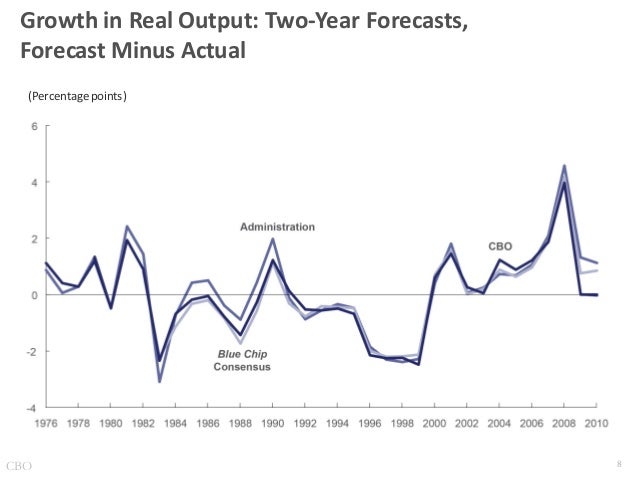 Growth in Real Output: Two-Year Forecasts, Forecast Minus Actual

(Percentage points)

6
4
2
0
-2
-4

Administration

CBO

Blue Chip Consensus

1976 1978 1980 1982 1984 1986 1988 1990 1992 1994 1996 1998 2000 2002 2004 2006 2008 2010

CBO

8